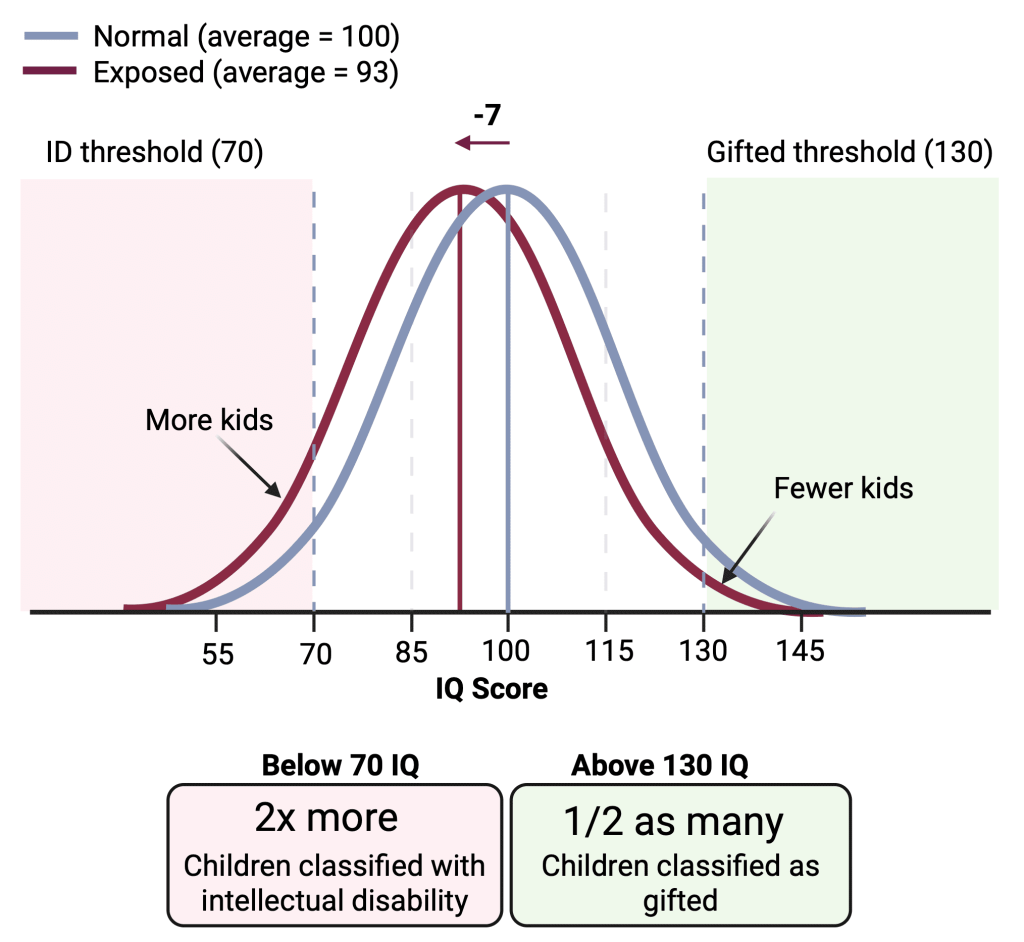 Normal (average = 100)
Exposed (average = 93)

-7

ID threshold (70)

Gifted threshold (130)

More kids

Fewer kids

55 70 85 100 115 130 145

IQ Score

Below 70 IQ

2x more
Children classified with intellectual disability

Above 130 IQ

1/2 as many
Children classified as gifted